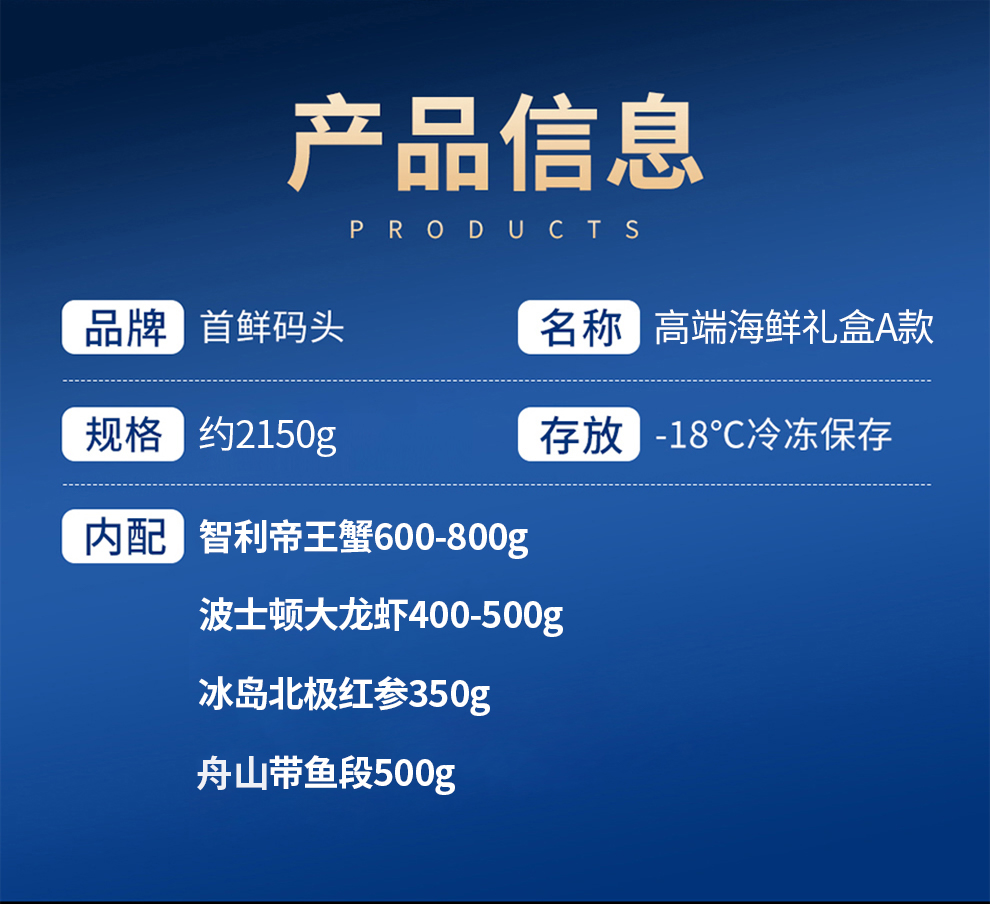 产品信息

PRODUCTS

品牌 首鲜码头 名称 高端海鲜礼盒A款

规格 约2150g 存放 -18°C冷冻保存

内配 智利帝王蟹600-800g

波士顿大龙虾400-500g

冰岛北极红参350g

舟山带鱼段500g